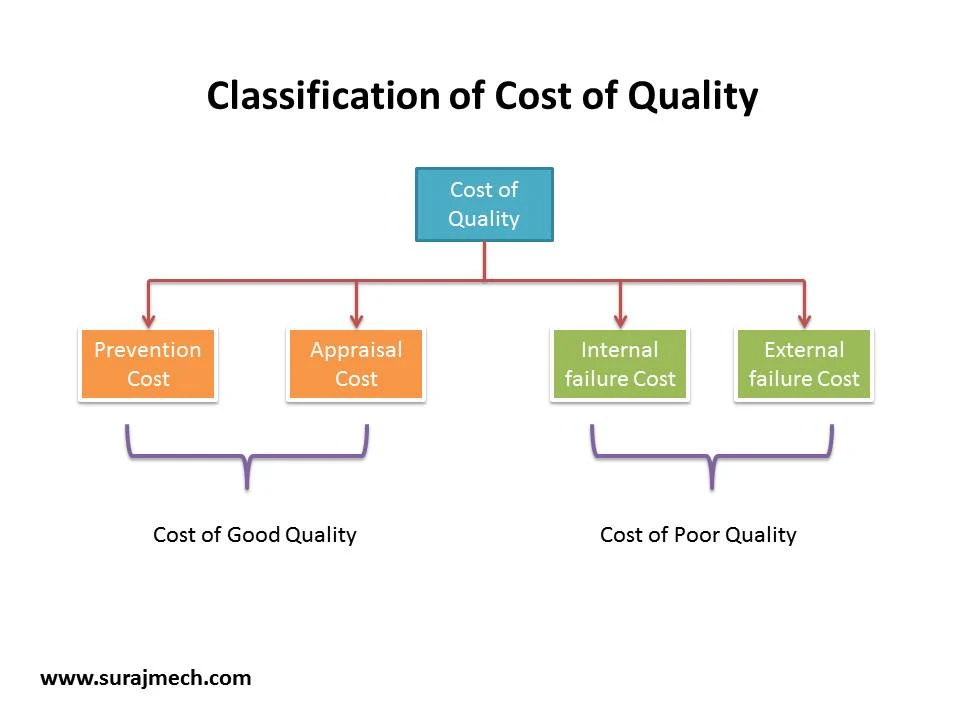 Classification of Cost of Quality

Cost of Quality

Prevention Cost

Appraisal Cost

Internal failure Cost

External failure Cost

Cost of Good Quality

Cost of Poor Quality

www.surajmech.com